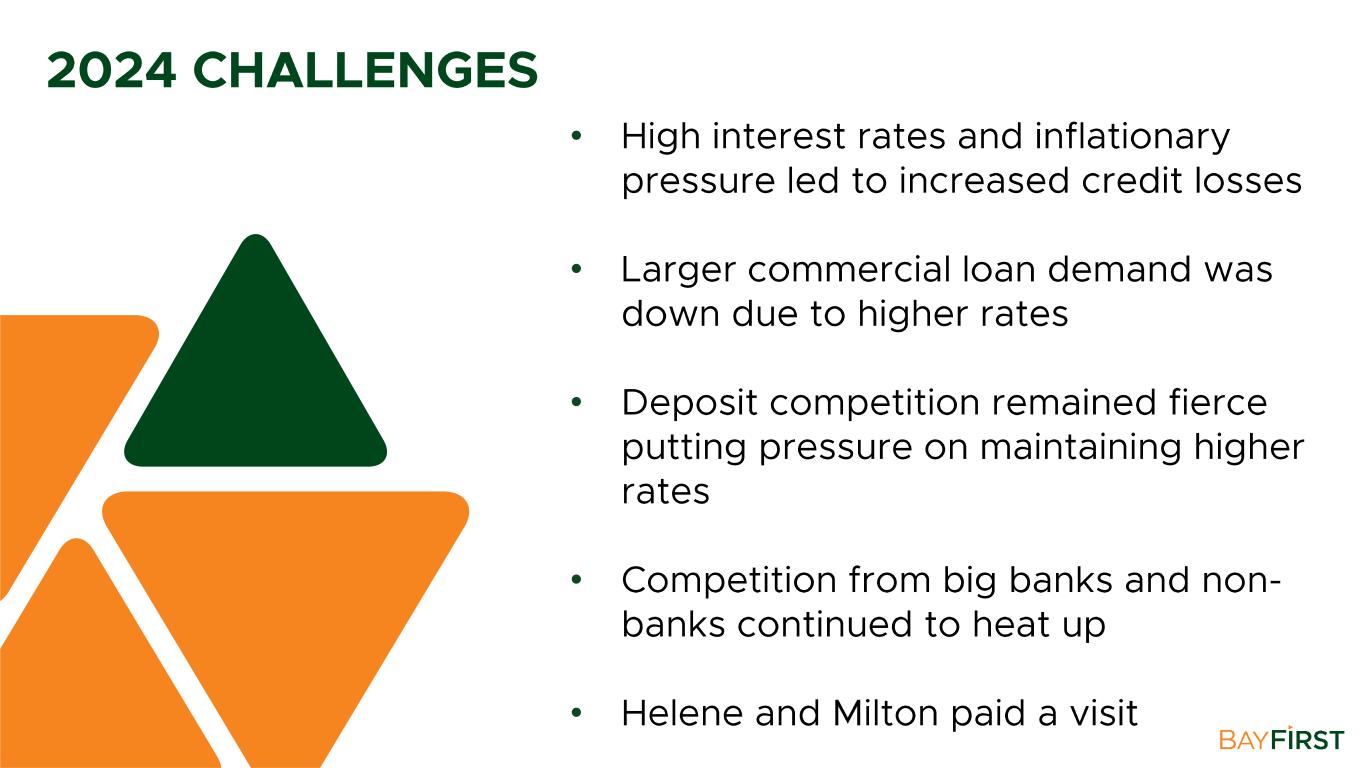 2024 CHALLENGES

• High interest rates and inflationary pressure led to increased credit losses

• Larger commercial loan demand was down due to higher rates

• Deposit competition remained fierce putting pressure on maintaining higher rates

• Competition from big banks and non-banks continued to heat up

• Helene and Milton paid a visit

BAYFIRST